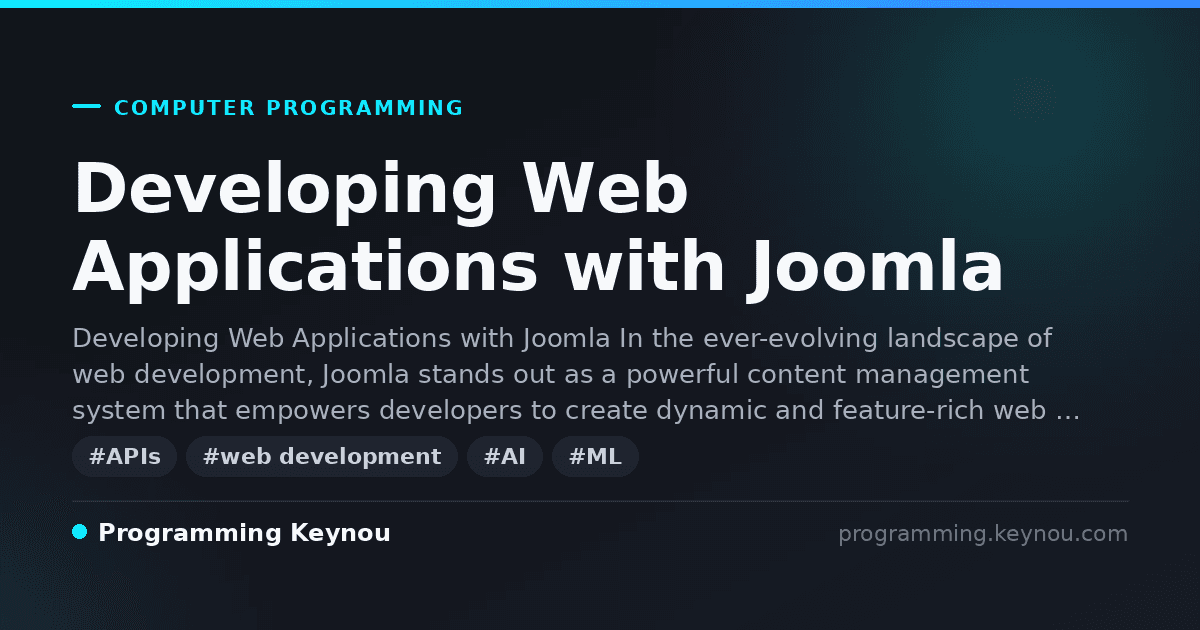 COMPUTER PROGRAMMING

Developing Web Applications with Joomla

Developing Web Applications with Joomla In the ever-evolving landscape of web development, Joomla stands out as a powerful content management system that empowers developers to create dynamic and feature-rich web …

#APIs #web development #AI #ML

Programming Keynou

programming.keynou.com